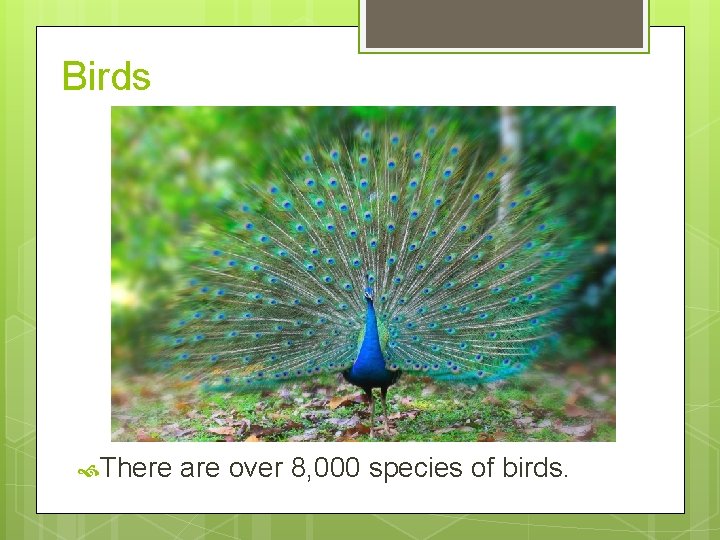 Birds

There are over 8,000 species of birds.